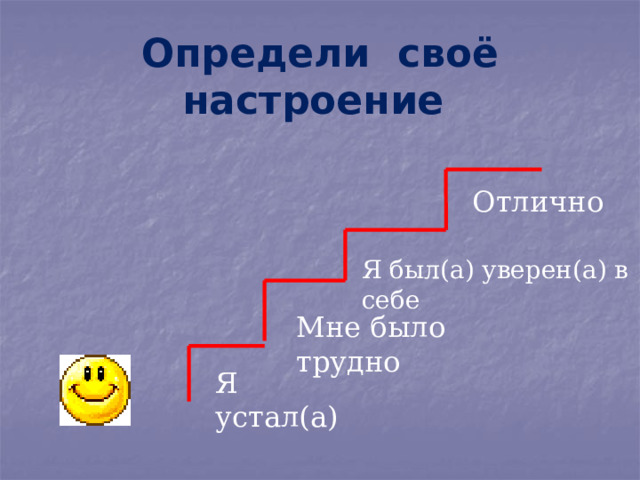 Определи своё настроение

Отлично

Я был(а) уверен(а) в себе

Мне было трудно

Я устал(а)